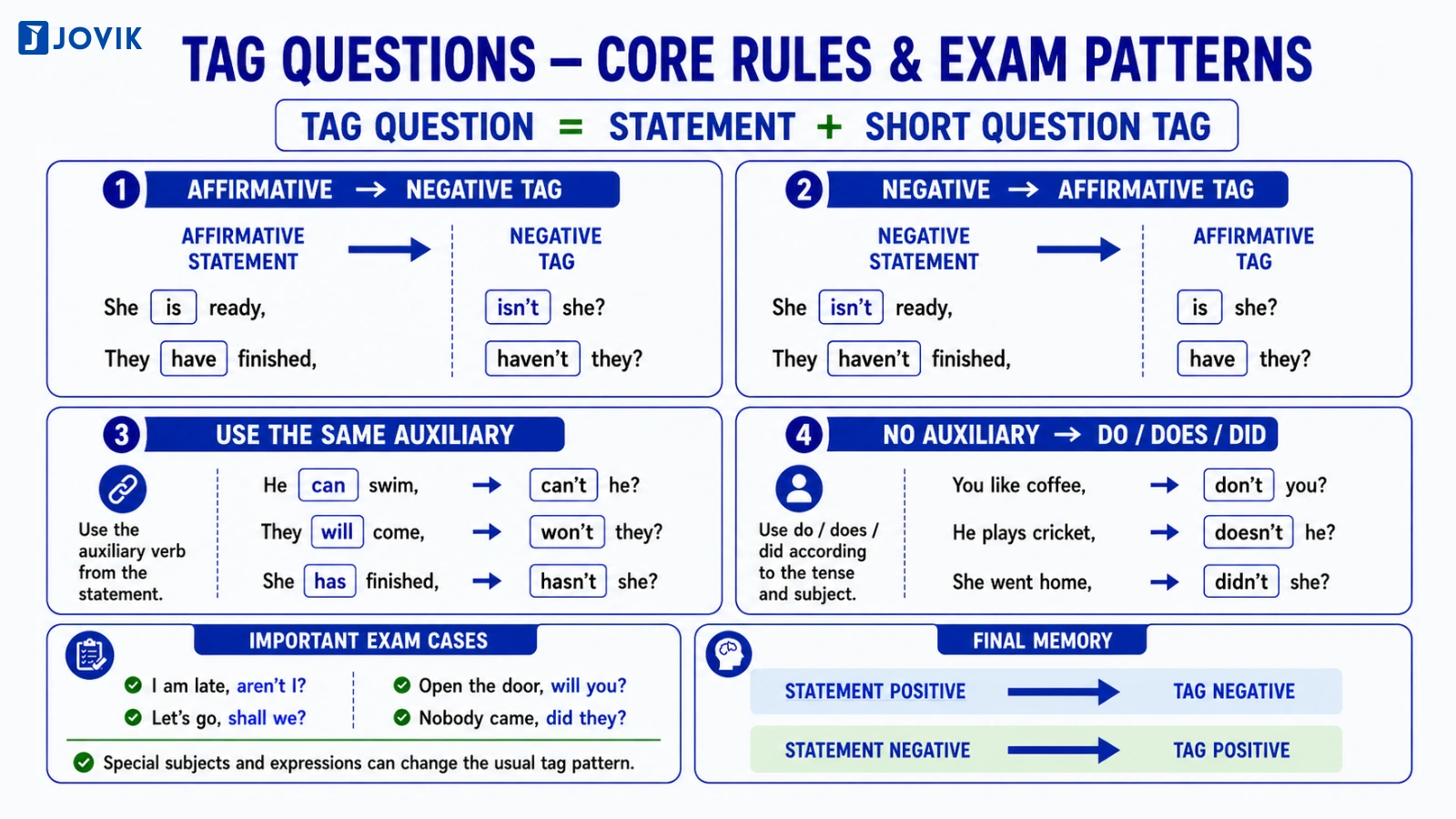 JOVIK

TAG QUESTIONS – CORE RULES & EXAM PATTERNS

TAG QUESTION = STATEMENT + SHORT QUESTION TAG

1 AFFIRMATIVE → NEGATIVE TAG

AFFIRMATIVE STATEMENT → NEGATIVE TAG

She is ready, isn't she?

They have finished, haven't they?

2 NEGATIVE → AFFIRMATIVE TAG

NEGATIVE STATEMENT → AFFIRMATIVE TAG

She isn't ready, is she?

They haven't finished, have they?

3 USE THE SAME AUXILIARY

Use the auxiliary verb from the statement.

He can swim, → can't he?

They will come, → won't they?

She has finished, → hasn't she?

4 NO AUXILIARY → DO / DOES / DID

Use do / does / did according to the tense and subject.

You like coffee, → don't you?

He plays cricket, → doesn't he?

She went home, → didn't she?

IMPORTANT EXAM CASES

I am late, aren't I?

Let's go, shall we?

Open the door, will you?

Nobody came, did they?

Special subjects and expressions can change the usual tag pattern.

FINAL MEMORY

STATEMENT POSITIVE → TAG NEGATIVE

STATEMENT NEGATIVE → TAG POSITIVE